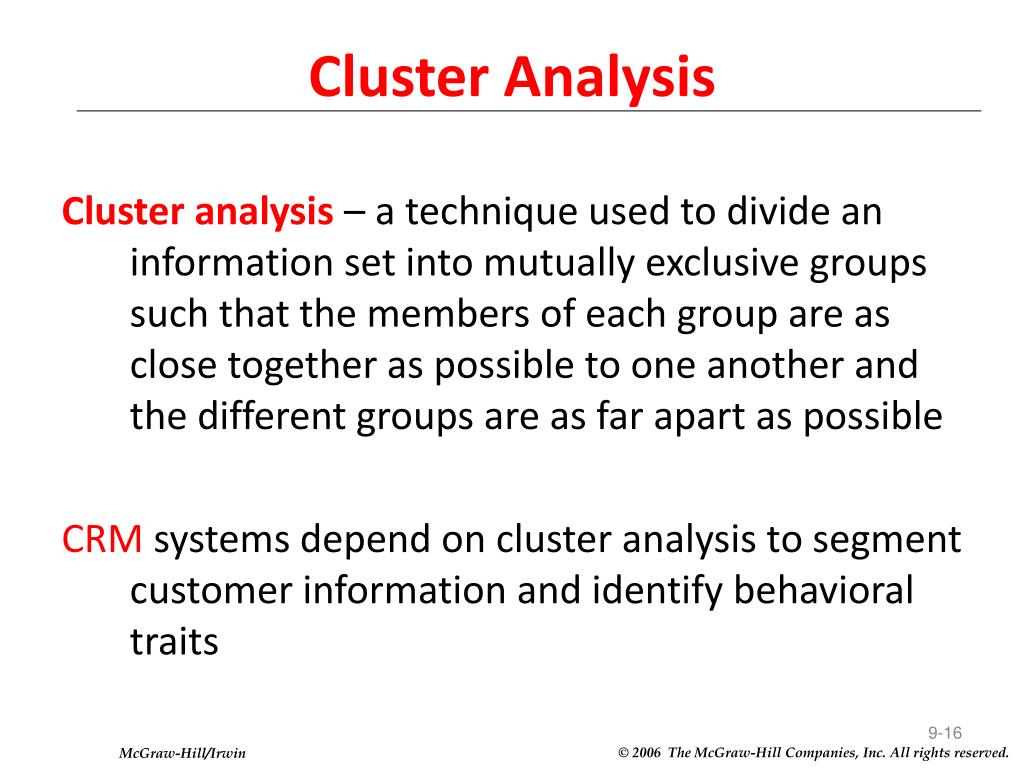 Cluster Analysis

Cluster analysis – a technique used to divide an information set into mutually exclusive groups such that the members of each group are as close together as possible to one another and the different groups are as far apart as possible

CRM systems depend on cluster analysis to segment customer information and identify behavioral traits

9-16

McGraw-Hill/Irwin

© 2006 The McGraw-Hill Companies, Inc. All rights reserved.